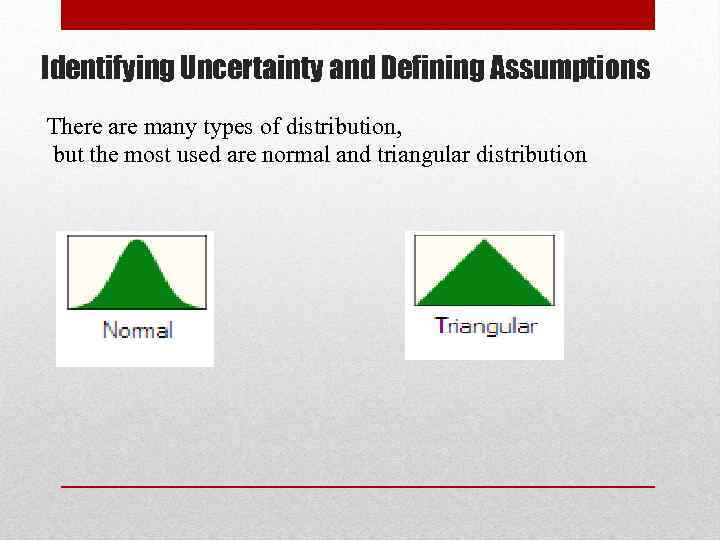 Identifying Uncertainty and Defining Assumptions

There are many types of distribution,
but the most used are normal and triangular distribution

Normal

Triangular